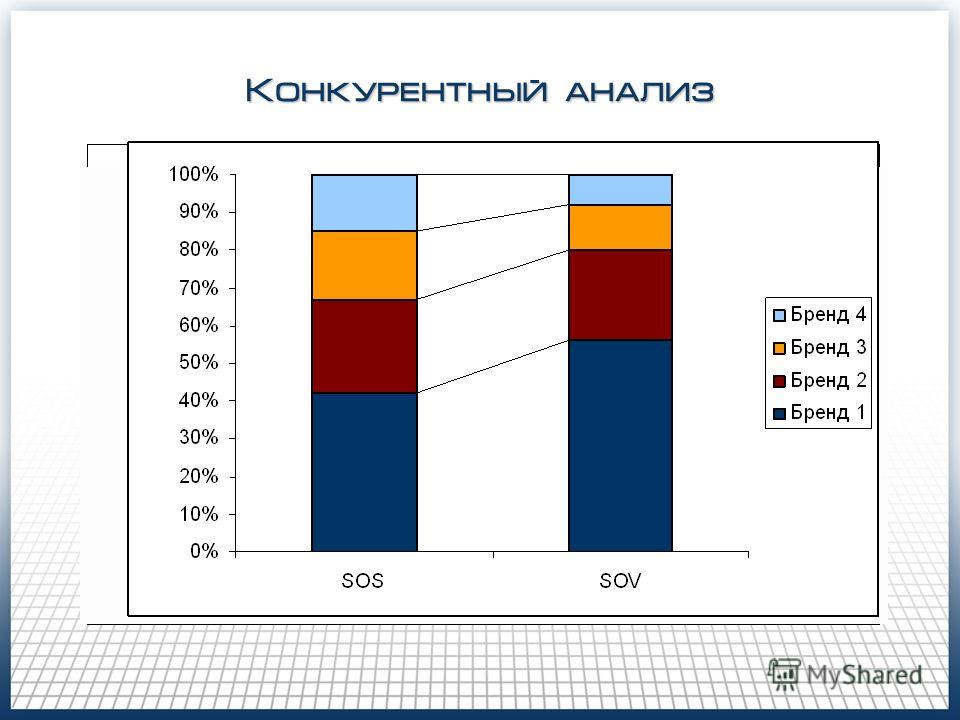 Конкурентный анализ

100%
90%
80%
70%
60%
50%
40%
30%
20%
10%
0%

SOS
SOV

Бренд 4
Бренд 3
Бренд 2
Бренд 1

MyShared